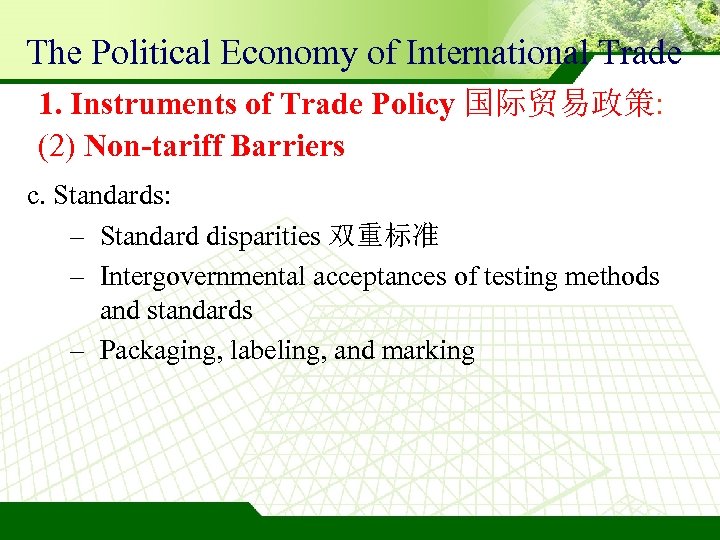 The Political Economy of International Trade

1. Instruments of Trade Policy 国际贸易政策:
(2) Non-tariff Barriers

c. Standards:

– Standard disparities 双重标准
– Intergovernmental acceptances of testing methods and standards
– Packaging, labeling, and marking